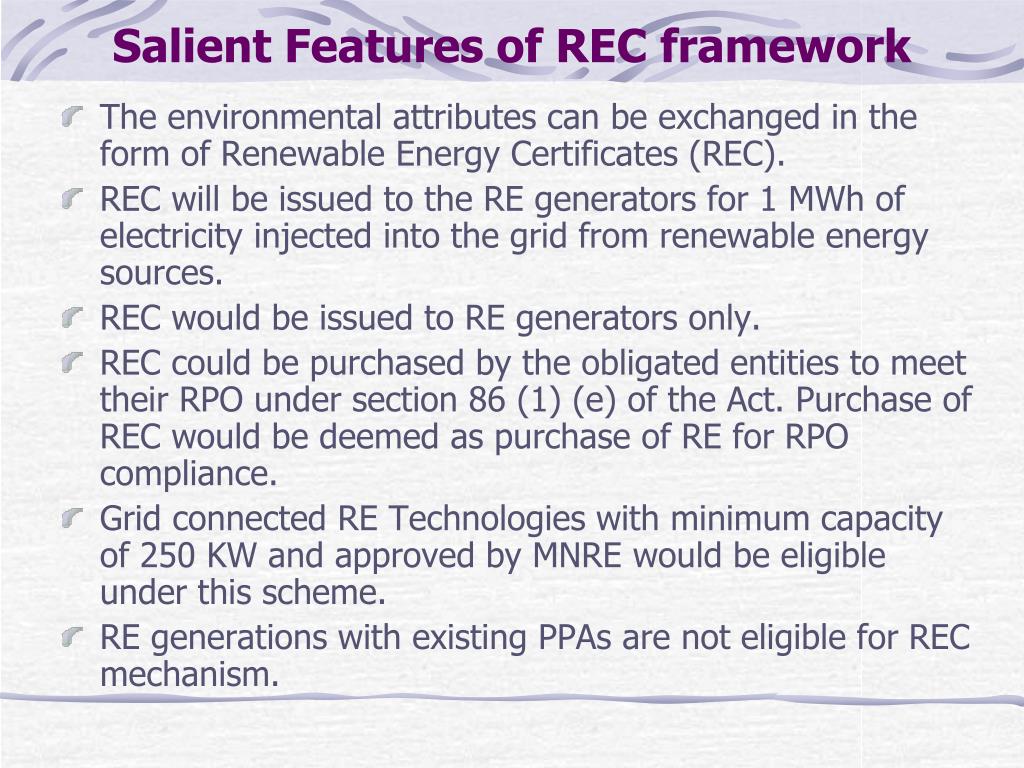 Salient Features of REC framework

The environmental attributes can be exchanged in the form of Renewable Energy Certificates (REC).

REC will be issued to the RE generators for 1 MWh of electricity injected into the grid from renewable energy sources.

REC would be issued to RE generators only.

REC could be purchased by the obligated entities to meet their RPO under section 86 (1) (e) of the Act. Purchase of REC would be deemed as purchase of RE for RPO compliance.

Grid connected RE Technologies with minimum capacity of 250 KW and approved by MNRE would be eligible under this scheme.

RE generations with existing PPAs are not eligible for REC mechanism.